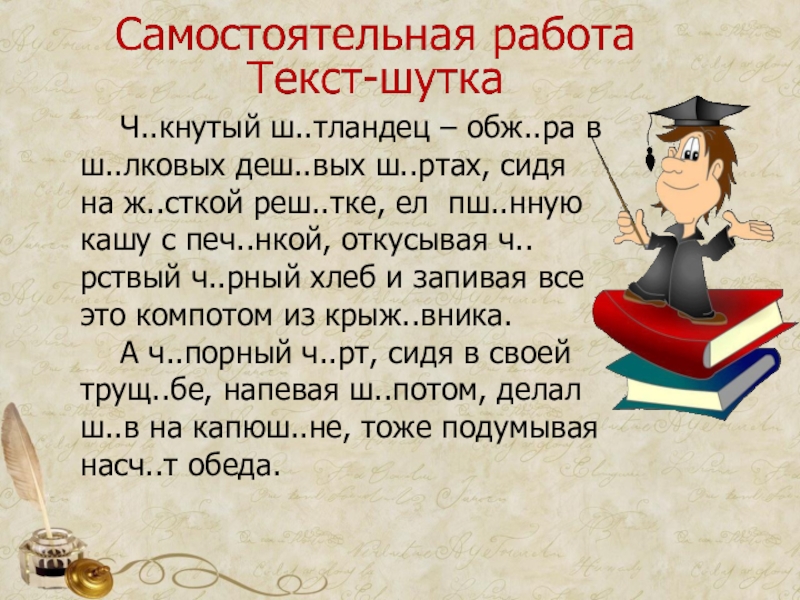 Самостоятельная работа
Текст-шутка

Ч..кнутый ш..тландец – обж..ра в ш..лковых деш..вых ш..ртах, сидя на ж..сткой реш..тке, ел пш..нную кашу с печ..нкой, откусывая ч..рствый ч..рный хлеб и запивая все это компотом из крыж..вника.

А ч..порный ч..рт, сидя в своей трущ..бе, напевая ш..потом, делал ш..в на капюш..не, тоже подумывая насч..т обеда.